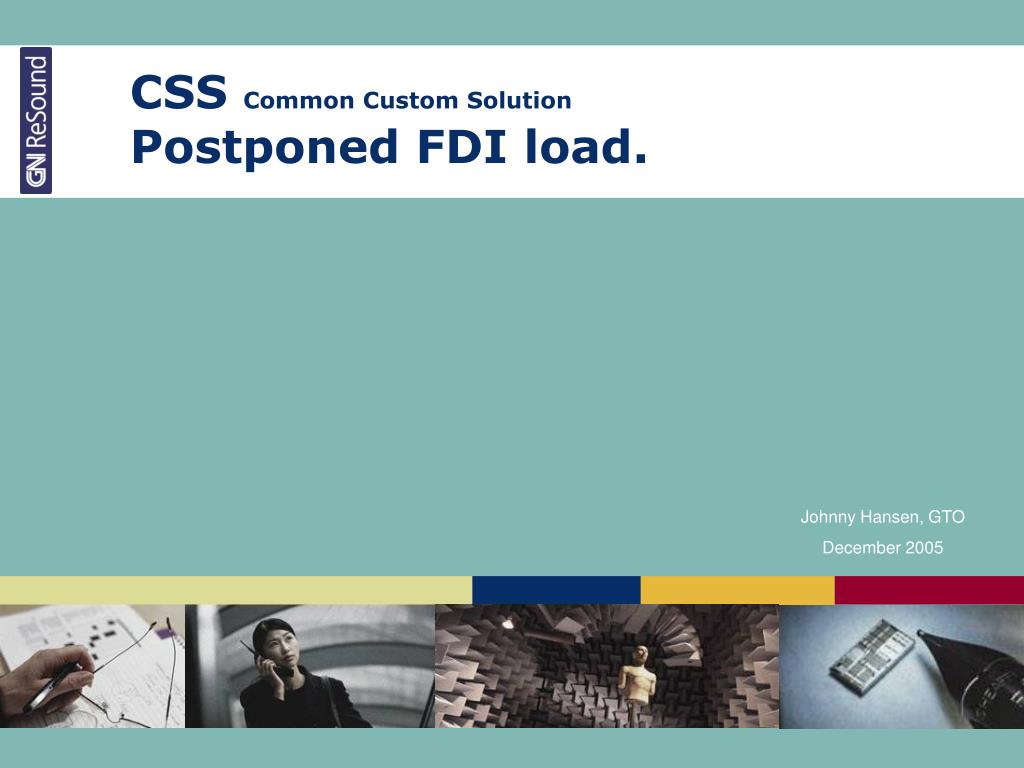 GN ReSound

CSS Common Custom Solution
Postponed FDI load.

Johnny Hansen, GTO

December 2005